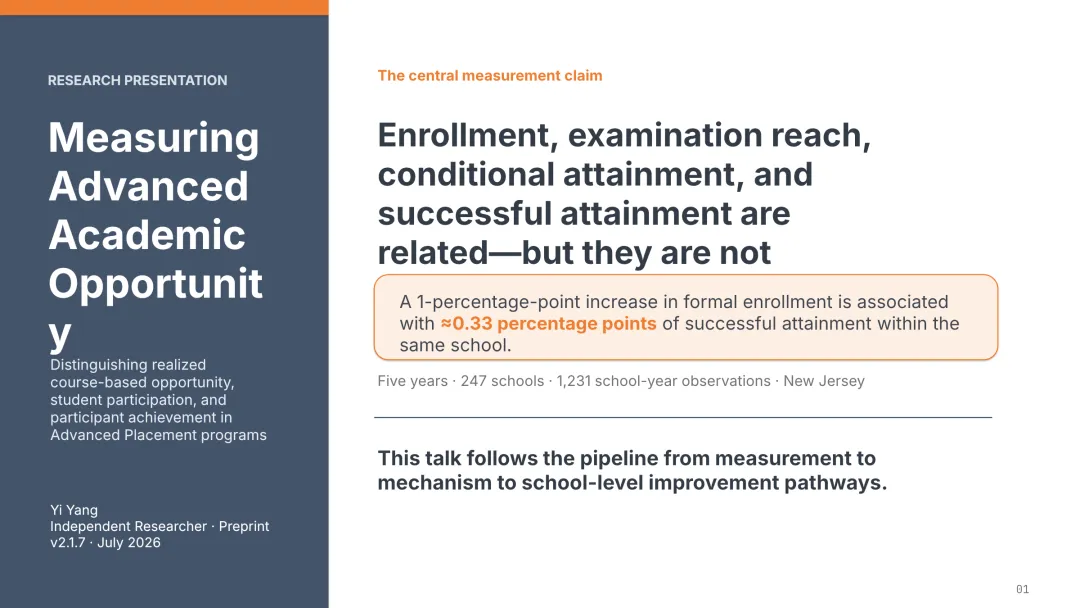 RESEARCH PRESENTATION

Measuring Advanced Academic Opportunit y

Distinguishing realized course-based opportunity, student participation, and participant achievement in Advanced Placement programs

Yi Yang
Independent Researcher · Preprint
v2.1.7 · July 2026

The central measurement claim

Enrollment, examination reach, conditional attainment, and successful attainment are related—but they are not

A 1-percentage-point increase in formal enrollment is associated with ≈0.33 percentage points of successful attainment within the same school.

Five years · 247 schools · 1,231 school-year observations · New Jersey

This talk follows the pipeline from measurement to mechanism to school-level improvement pathways.

01